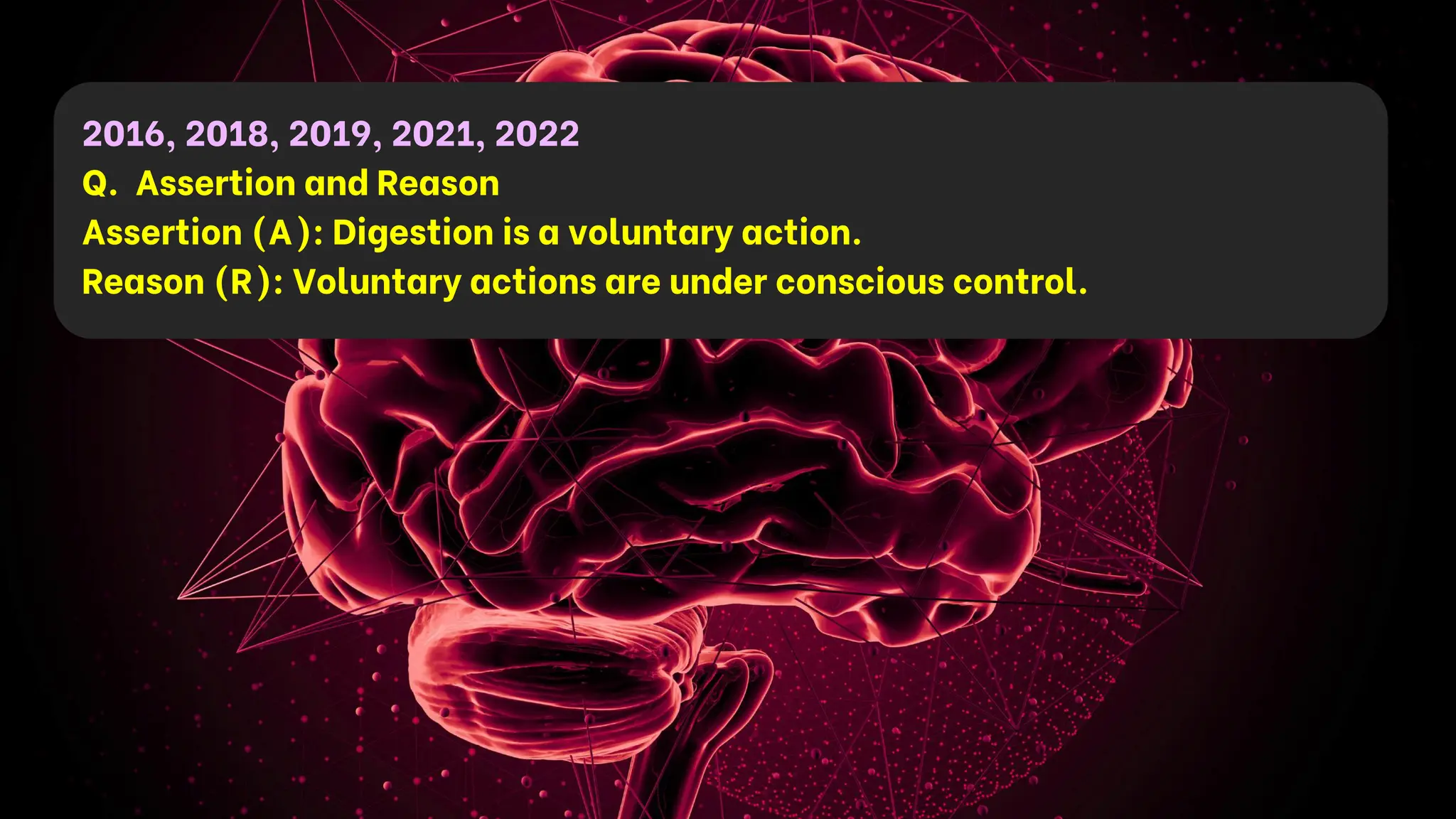 2016, 2018, 2019, 2021, 2022
Q. Assertion and Reason
Assertion (A): Digestion is a voluntary action.
Reason (R): Voluntary actions are under conscious control.